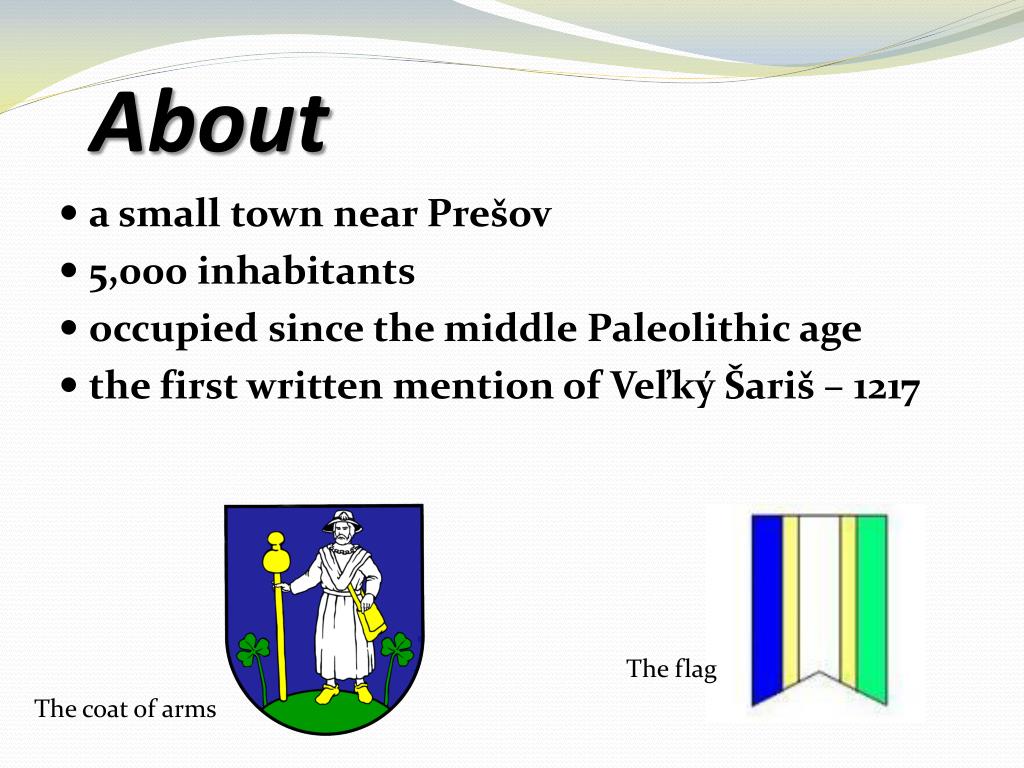 About

• a small town near Prešov
• 5,000 inhabitants
• occupied since the middle Paleolithic age
• the first written mention of Veľký Šariš – 1217

The coat of arms

The flag